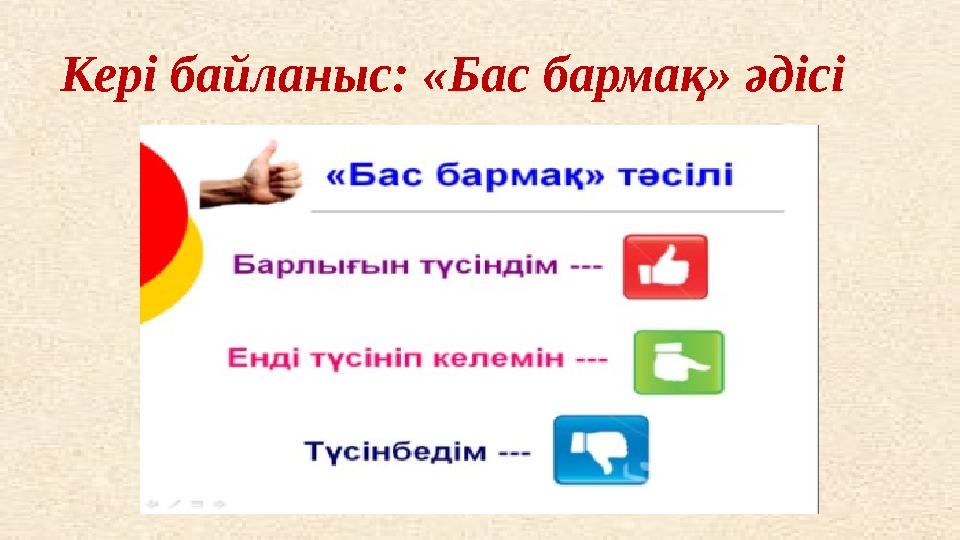 Кері байланыс: «Бас бармақ» әдісі

«Бас бармақ» тәсілі

Барлығын түсіндім ---

Енді түсініп келемін ---

Түсінбедім ---